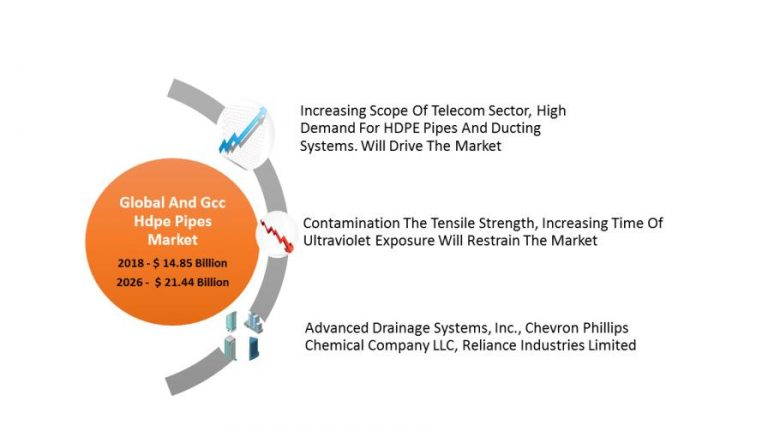 Global And Gcc Hdpe Pipes Market

2018 - $ 14.85 Billion
2026 - $ 21.44 Billion

Increasing Scope Of Telecom Sector, High Demand For HDPE Pipes And Ducting Systems. Will Drive The Market

Contamination The Tensile Strength, Increasing Time Of Ultraviolet Exposure Will Restrain The Market

Advanced Drainage Systems, Inc., Chevron Phillips Chemical Company LLC, Reliance Industries Limited